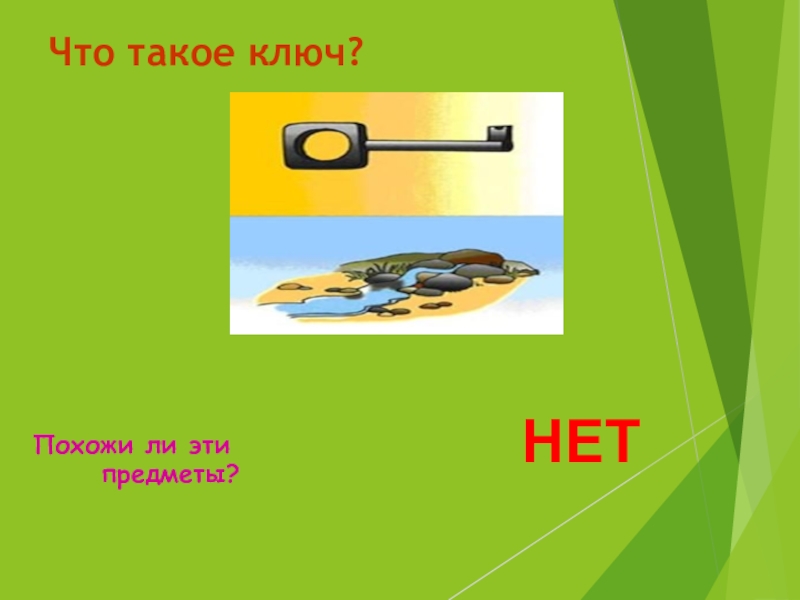 Что такое ключ?

Похожи ли эти предметы?

НЕТ